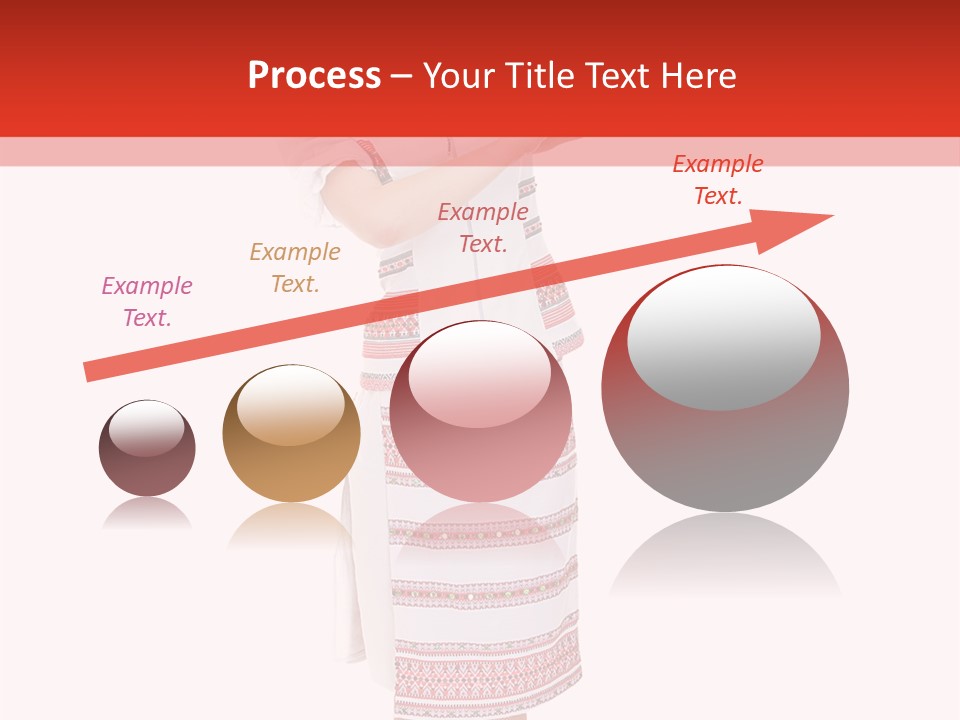 Process – Your Title Text Here

Example Text.

Example Text.

Example Text.

Example Text.